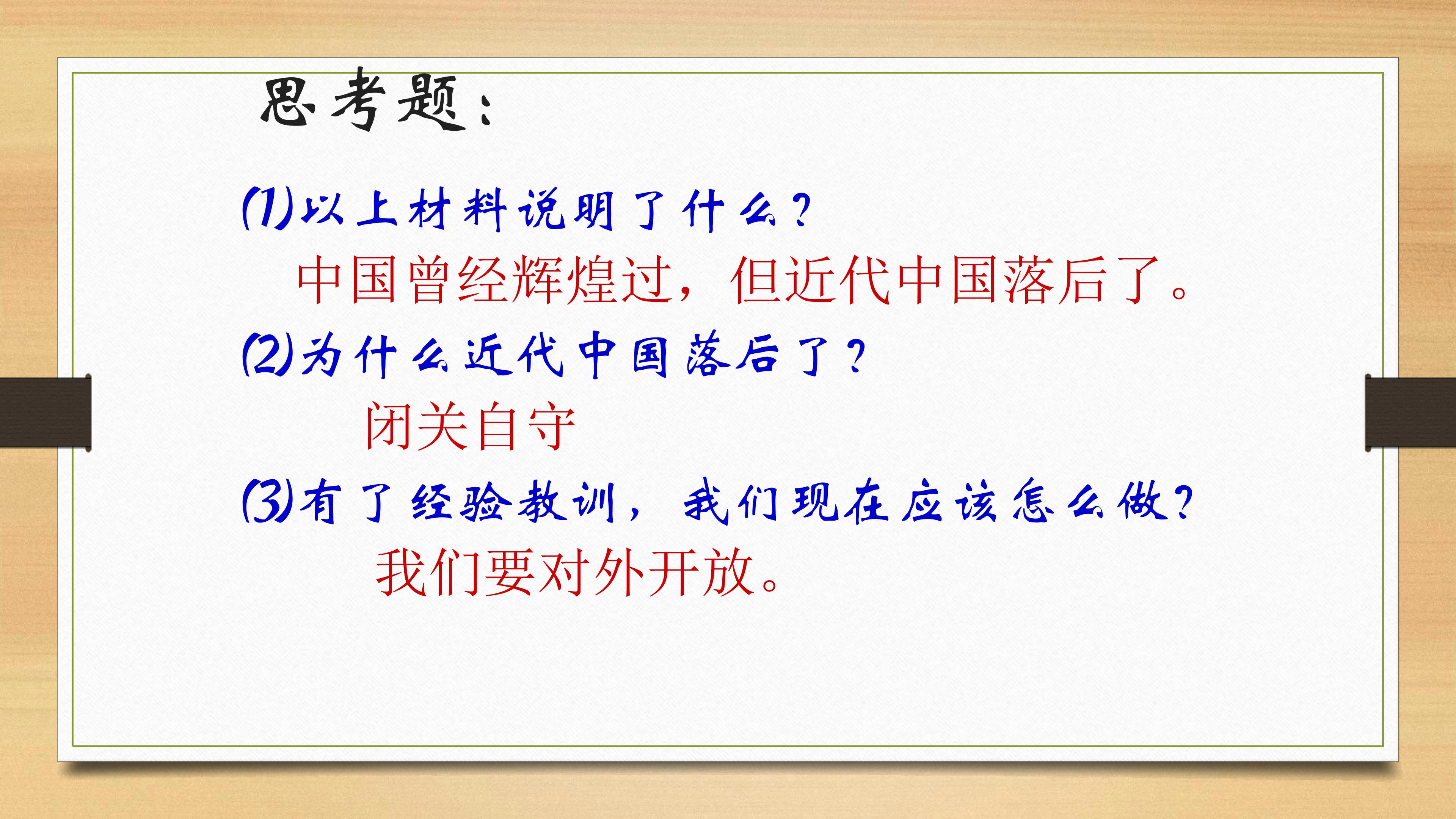 思考题：

⑴以上材料说明了什么？

中国曾经辉煌过，但近代中国落后了。

⑵为什么近代中国落后了？

闭关自守

⑶有了经验教训，我们现在应该怎么做？

我们要对外开放。